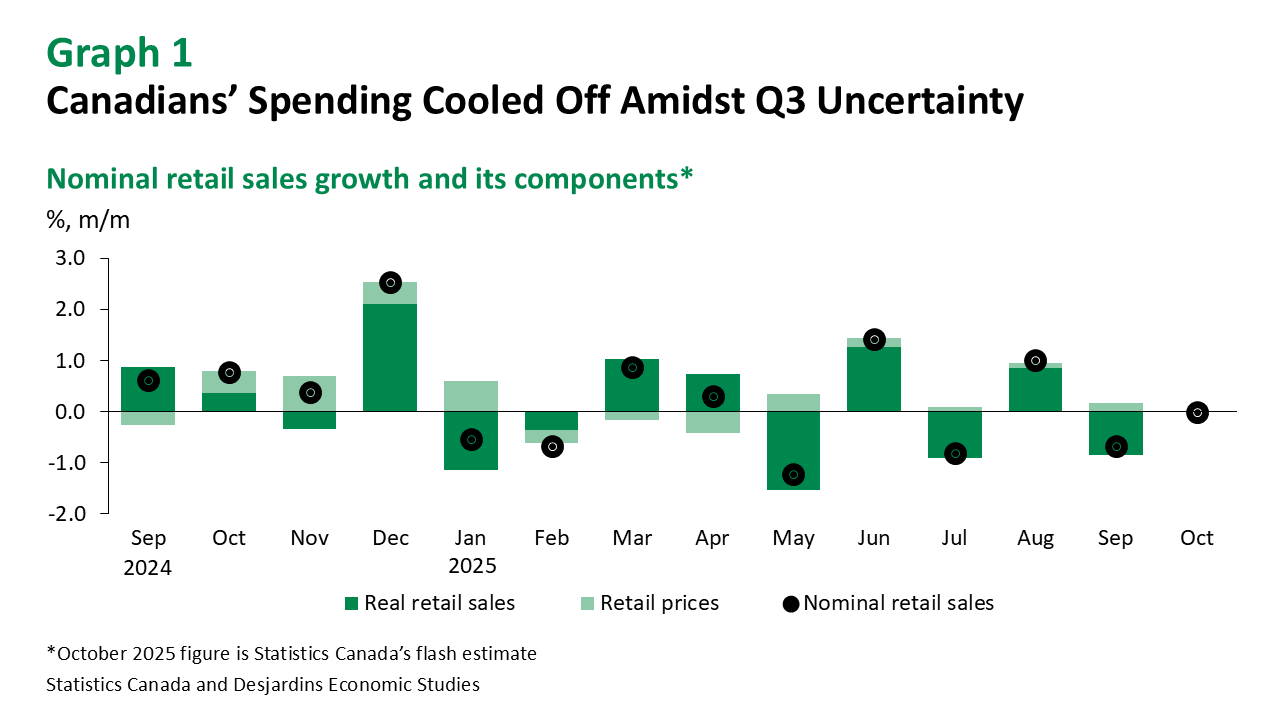 Graph 1
Canadians’ Spending Cooled Off Amidst Q3 Uncertainty

Nominal retail sales growth and its components*

%, m/m

3.0
2.0
1.0
0.0
-1.0
-2.0

Sep 2024
Oct
Nov
Dec
Jan 2025
Feb
Mar
Apr
May
Jun
Jul
Aug
Sep
Oct

Real retail sales
Retail prices
Nominal retail sales

*October 2025 figure is Statistics Canada’s flash estimate
Statistics Canada and Desjardins Economic Studies